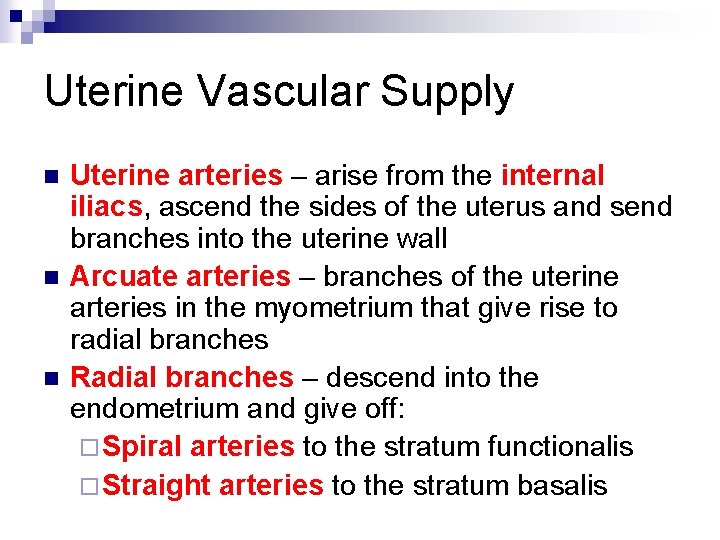 Uterine Vascular Supply

Uterine arteries – arise from the internal iliacs, ascend the sides of the uterus and send branches into the uterine wall

Arcuate arteries – branches of the uterine arteries in the myometrium that give rise to radial branches

Radial branches – descend into the endometrium and give off:

Spiral arteries to the stratum functionalis

Straight arteries to the stratum basalis